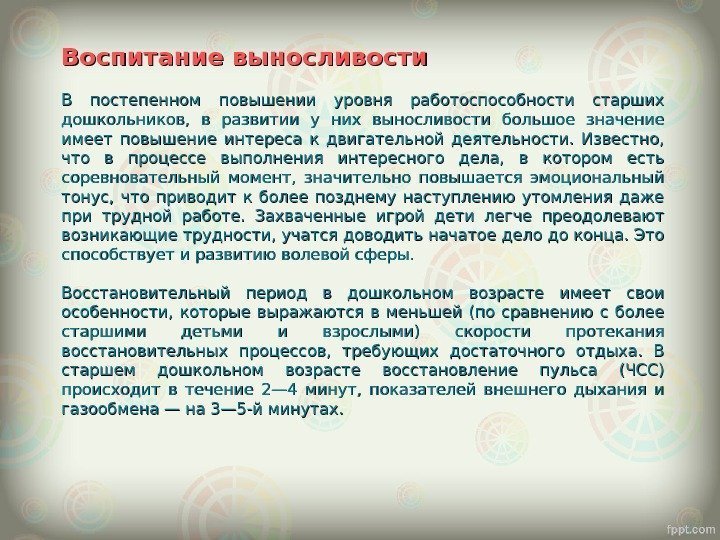 Воспитание выносливости

В постепенном повышении уровня работоспособности старших дошкольников, в развитии у них выносливости большое значение имеет повышение интереса к двигательной деятельности. Известно, что в процессе выполнения интересного дела, в котором есть соревновательный момент, значительно повышается эмоциональный тонус, что приводит к более позднему наступлению утомления даже при трудной работе. Захваченные игрой дети легче преодолевают возникающие трудности, учатся доводить начатое дело до конца. Это способствует и развитию волевой сферы.

Восстановительный период в дошкольном возрасте имеет свои особенности, которые выражаются в меньшей (по сравнению с более старшими детьми и взрослыми) скорости протекания восстановительных процессов, требующих достаточного отдыха. В старшем дошкольном возрасте восстановление пульса (ЧСС) происходит в течение 2—4 минут, показателей внешнего дыхания и газообмена — на 3—5-й минутах.

fppt.com